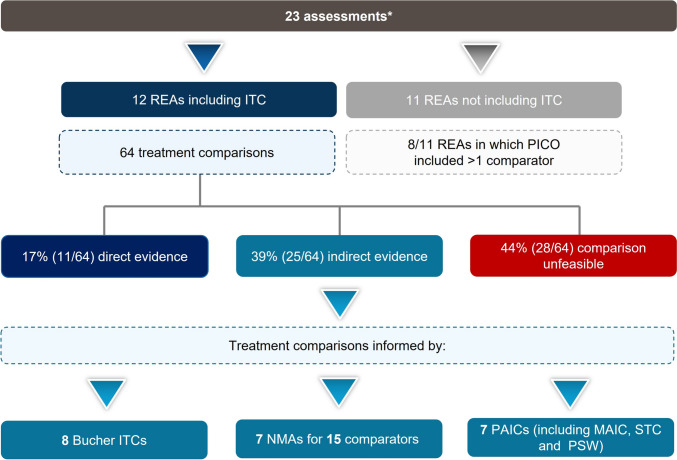 23 assessments*

12 REAs including ITC

11 REAs not including ITC

64 treatment comparisons

8/11 REAs in which PICO included >1 comparator

17% (11/64) direct evidence

39% (25/64) indirect evidence

44% (28/64) comparison unfeasible

Treatment comparisons informed by:

8 Bucher ITCs

7 NMAs for 15 comparators

7 PAICs (including MAIC, STC and PSW)